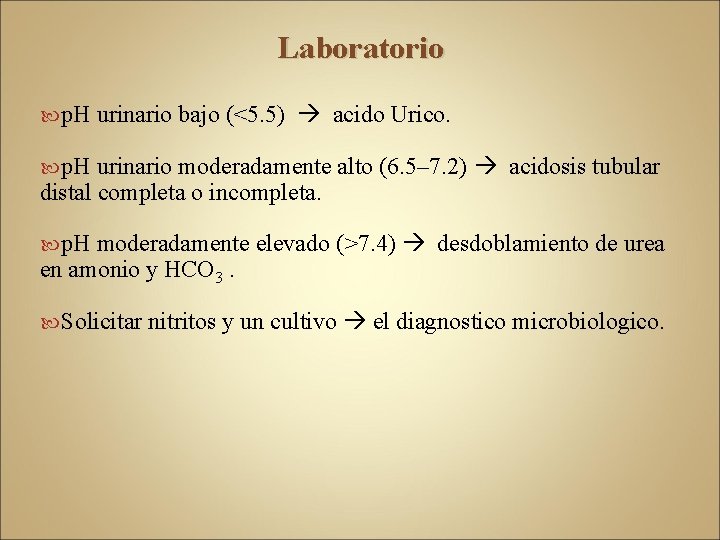 Laboratorio

pH urinario bajo (<5.5) → acido Urico.

pH urinario moderadamente alto (6.5–7.2) → acidosis tubular distal completa o incompleta.

pH moderadamente elevado (>7.4) → desdoblamiento de urea en amonio y $HCO_3$ .

Solicitar nitritos y un cultivo → el diagnostico microbiologico.